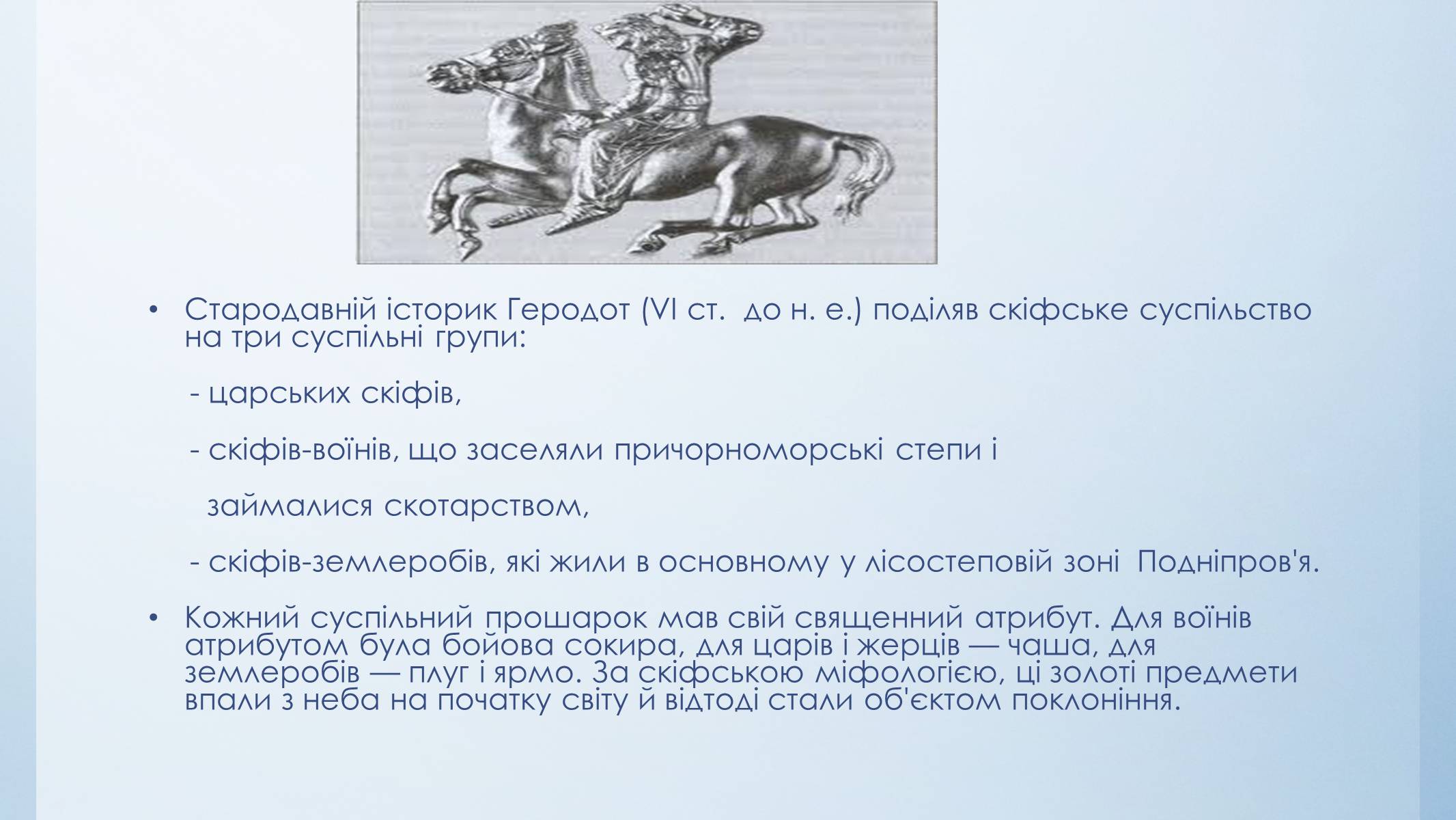 • Стародавній історик Геродот (VI ст.  до н. е.) поділяв скіфське суспільство на три суспільні групи:

- царських скіфів,

- скіфів-воїнів, що заселяли причорноморські степи і

займалися скотарством,

- скіфів-землеробів, які жили в основному у лісостеповій зоні  Подніпров'я.

• Кожний суспільний прошарок мав свій священний атрибут. Для воїнів атрибутом була бойова сокира, для царів і жерців — чаша, для землеробів — плуг і ярмо. За скіфською міфологією, ці золоті предмети впали з неба на початку світу й відтоді стали об'єктом поклоніння.